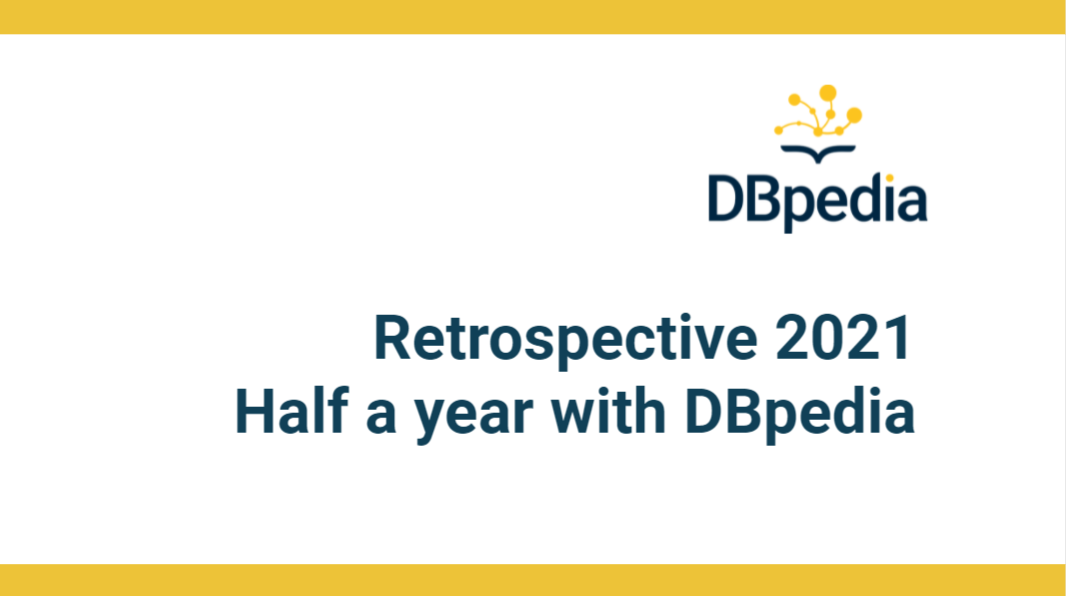 DBpedia

Retrospective 2021
Half a year with DBpedia